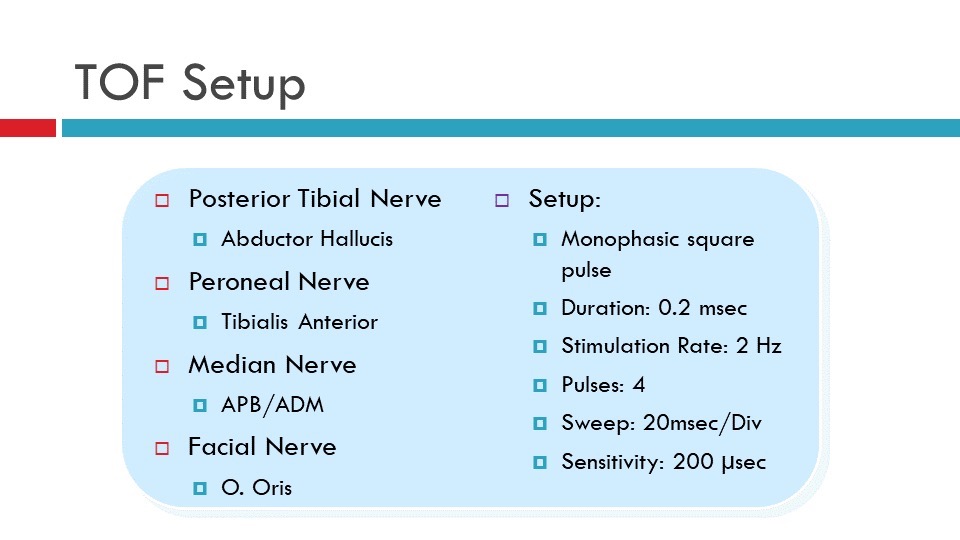 TOF Setup

Posterior Tibial Nerve
Abductor Hallucis

Peroneal Nerve
Tibialis Anterior

Median Nerve
APB/ADM

Facial Nerve
O. Oris

Setup:
Monophasic square pulse
Duration: 0.2 msec
Stimulation Rate: 2 Hz
Pulses: 4
Sweep: 20msec/Div
Sensitivity: 200 μsec